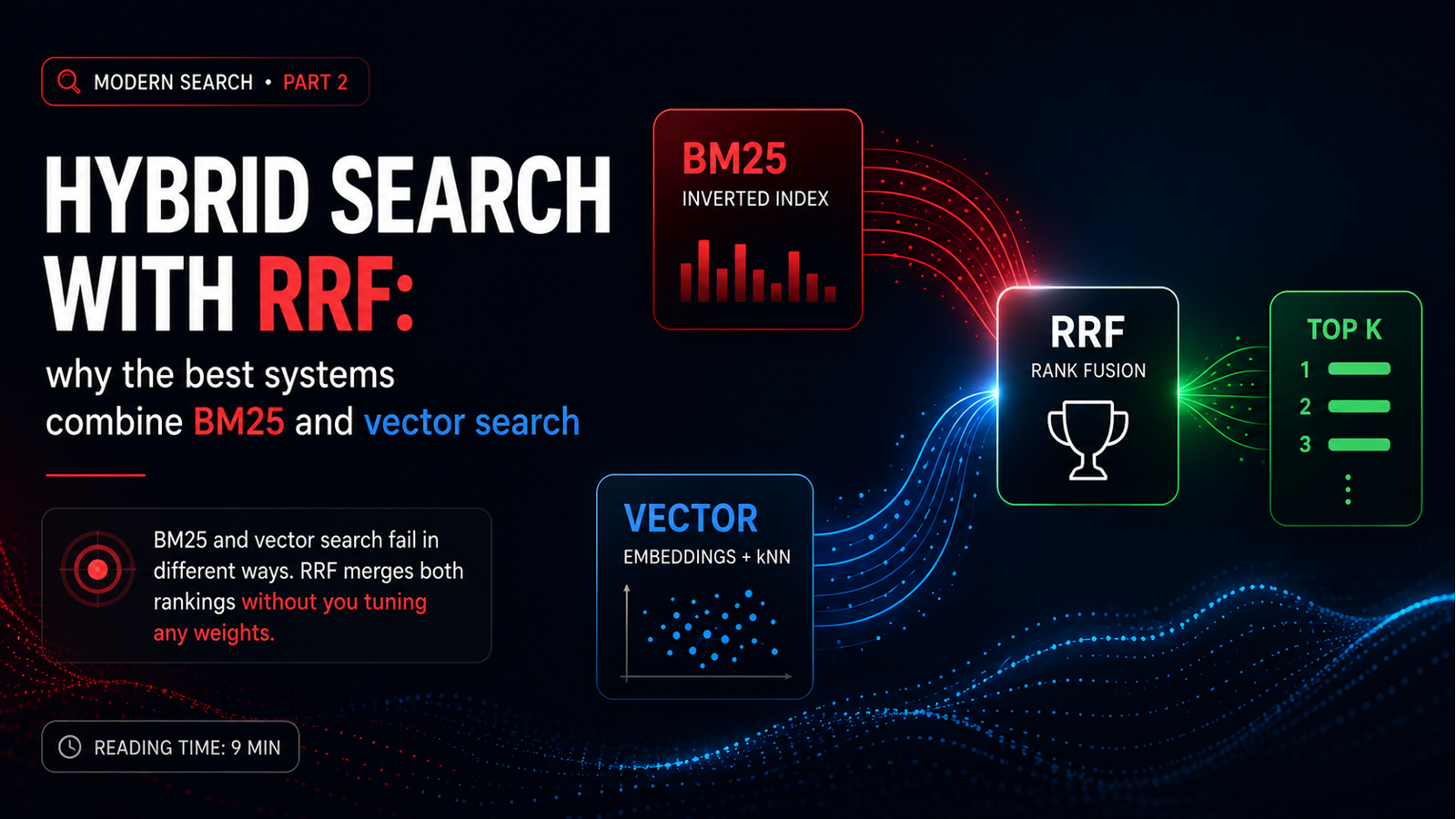 MODERN SEARCH • PART 2

HYBRID SEARCH WITH RRF:

why the best systems combine BM25 and vector search

BM25 and vector search fail in different ways. RRF merges both rankings without you tuning any weights.

READING TIME: 9 MIN

BM25
INVERTED INDEX

VECTOR
EMBEDDINGS + kNN

RRF
RANK FUSION

TOP K
1
2
3